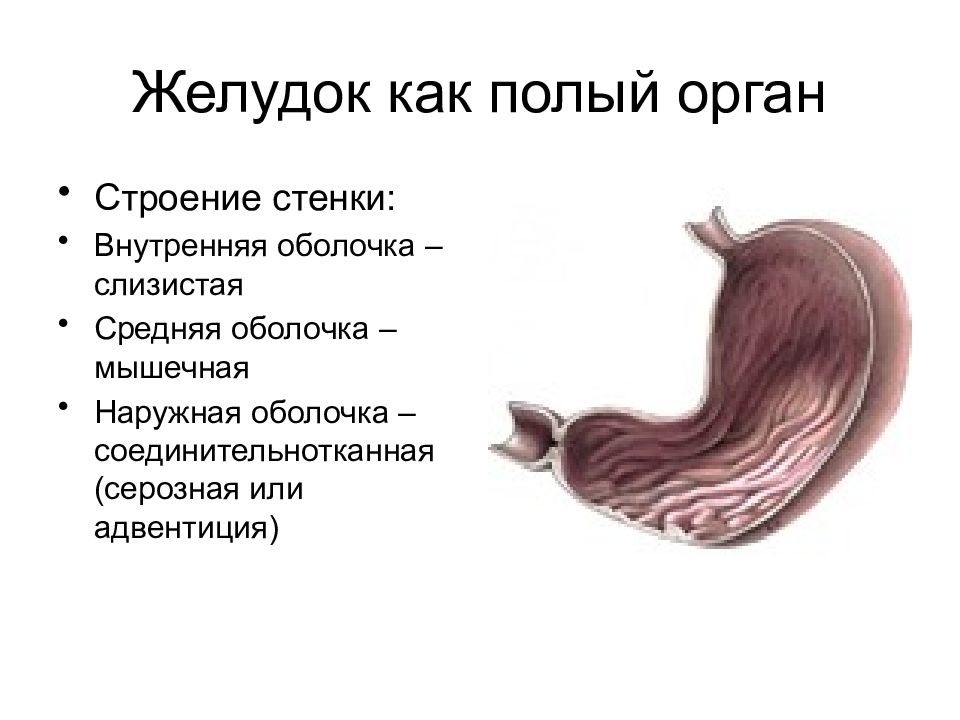 Желудок как полый орган

• Строение стенки:
• Внутренняя оболочка – слизистая
• Средняя оболочка – мышечная
• Наружная оболочка – соединительнотканная (серозная или адвентиция)